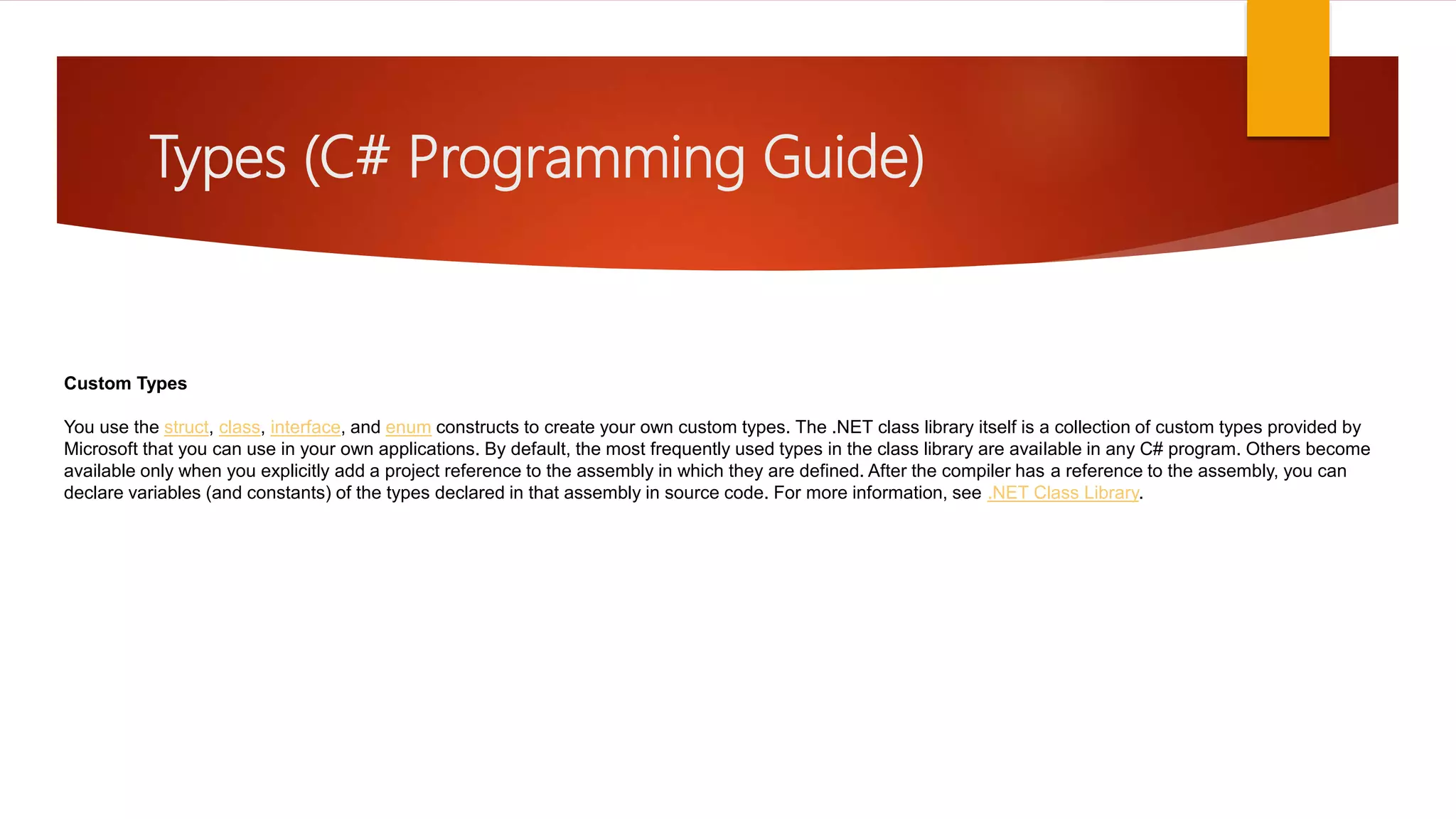 Types (C# Programming Guide)

Custom Types

You use the struct, class, interface, and enum constructs to create your own custom types. The .NET class library itself is a collection of custom types provided by Microsoft that you can use in your own applications. By default, the most frequently used types in the class library are available in any C# program. Others become available only when you explicitly add a project reference to the assembly in which they are defined. After the compiler has a reference to the assembly, you can declare variables (and constants) of the types declared in that assembly in source code. For more information, see .NET Class Library.